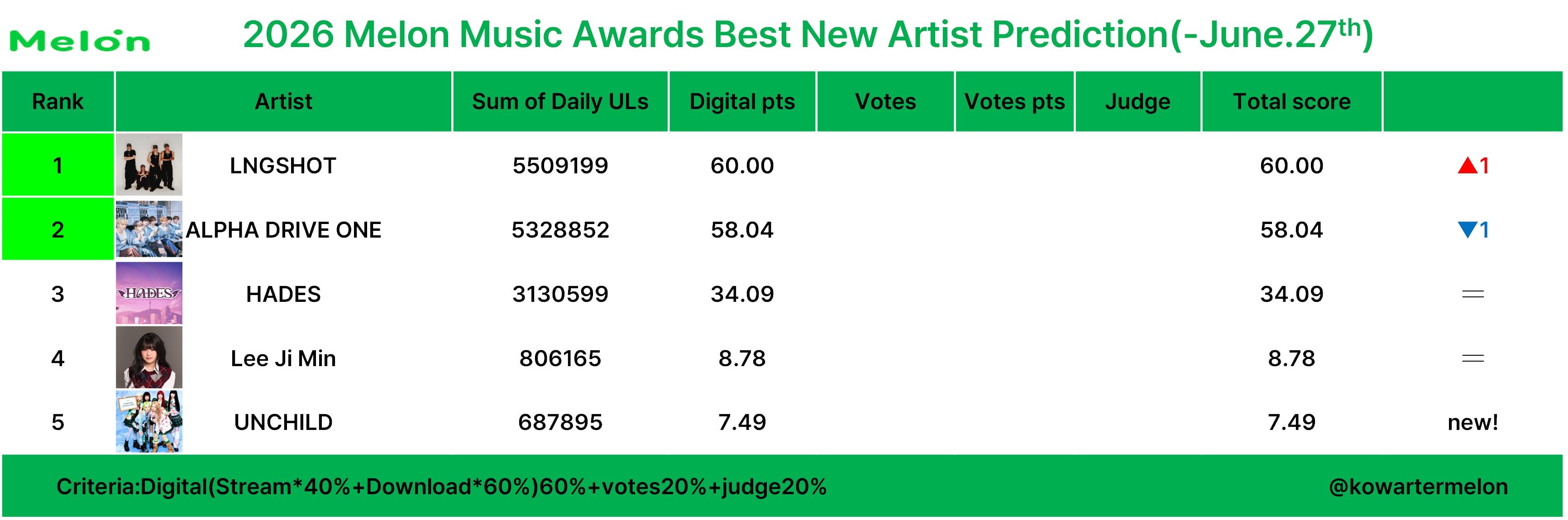 Melon

2026 Melon Music Awards Best New Artist Prediction(-June.27$^{th}$)

| Rank | Artist | Sum of Daily ULs | Digital pts | Votes | Votes pts | Judge | Total score | |
|---|---|---|---|---|---|---|---|---|
| 1 | LNGSHOT | 5509199 | 60.00 | | | | 60.00 | ▲1 |
| 2 | ALPHA DRIVE ONE | 5328852 | 58.04 | | | | 58.04 | ▼1 |
| 3 | HADES | 3130599 | 34.09 | | | | 34.09 | = |
| 4 | Lee Ji Min | 806165 | 8.78 | | | | 8.78 | = |
| 5 | UNCHILD | 687895 | 7.49 | | | | 7.49 | new! |

Criteria:Digital(Stream*40%+Download*60%)60%+votes20%+judge20%

@kowartermelon